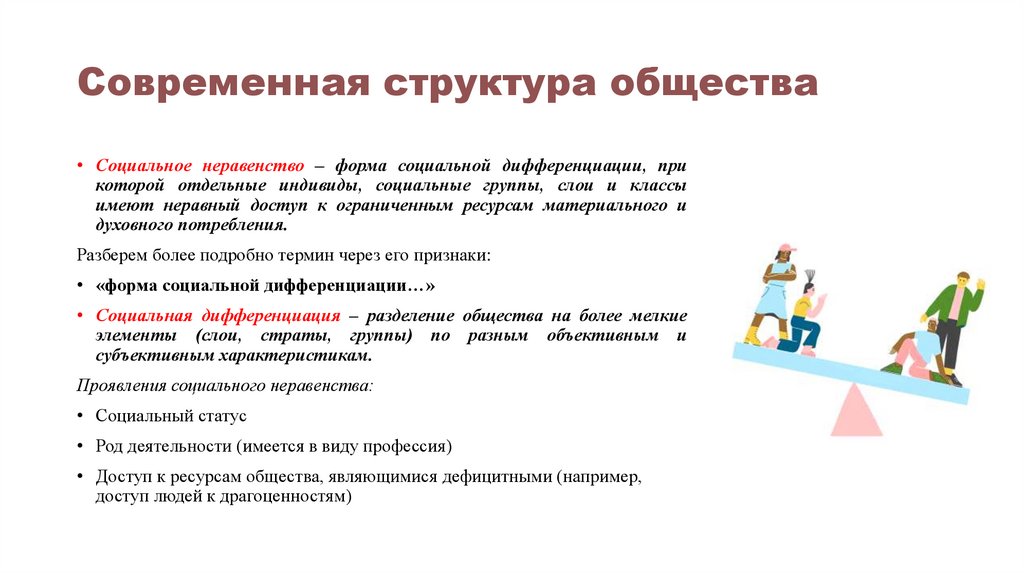 Современная структура общества

• Социальное неравенство – форма социальной дифференциации, при которой отдельные индивиды, социальные группы, слои и классы имеют неравный доступ к ограниченным ресурсам материального и духовного потребления.

Разберем более подробно термин через его признаки:

• «форма социальной дифференциации…»

• Социальная дифференциация – разделение общества на более мелкие элементы (слои, страты, группы) по разным объективным и субъективным характеристикам.

Проявления социального неравенства:

• Социальный статус

• Род деятельности (имеется в виду профессия)

• Доступ к ресурсам общества, являющимися дефицитными (например, доступ людей к драгоценностям)